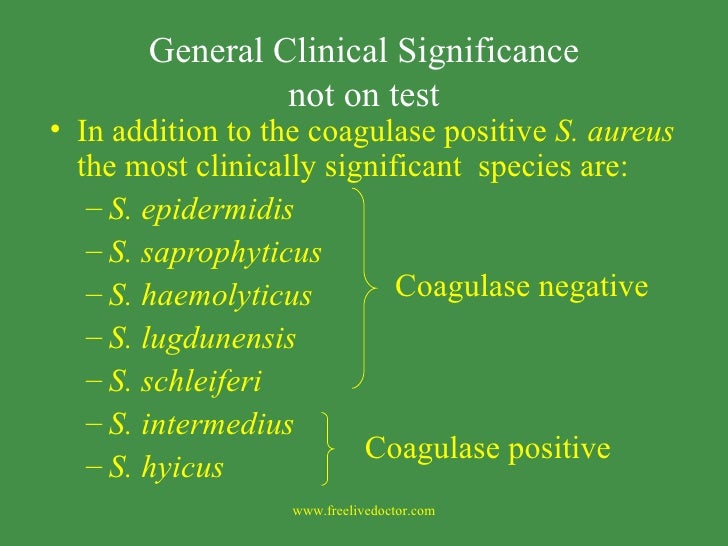 General Clinical Significance
not on test

• In addition to the coagulase positive S. aureus the most clinically significant species are:
– S. epidermidis
– S. saprophyticus
– S. haemolyticus
– S. lugdunensis
– S. schleiferi
Coagulase negative
– S. intermedius
– S. hyicus
Coagulase positive

www.freelivedoctor.com